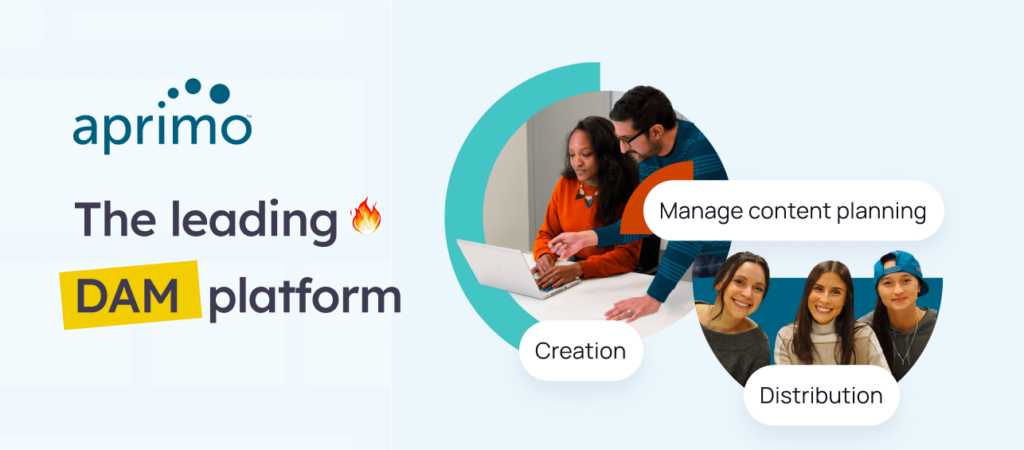 aprimo

The leading 🔥
DAM platform

Manage content planning

Creation

Distribution